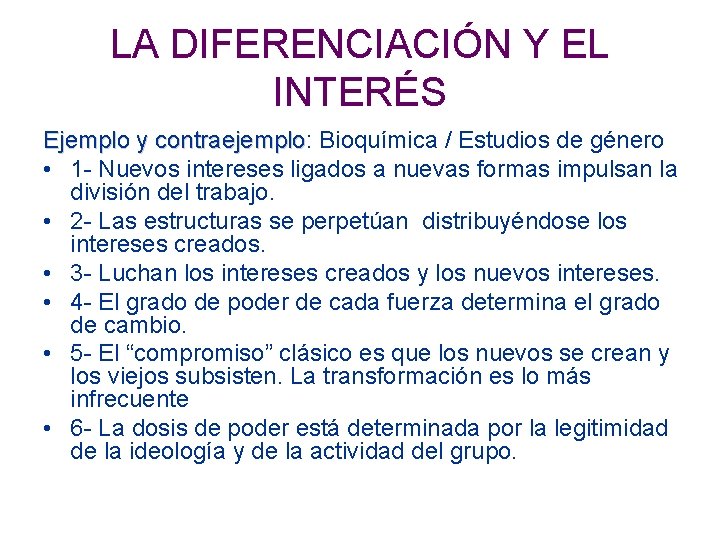 LA DIFERENCIACIÓN Y EL INTERÉS

Ejemplo y contraejemplo: Bioquímica / Estudios de género

• 1- Nuevos intereses ligados a nuevas formas impulsan la división del trabajo.
• 2- Las estructuras se perpetúan distribuyéndose los intereses creados.
• 3- Luchan los intereses creados y los nuevos intereses.
• 4- El grado de poder de cada fuerza determina el grado de cambio.
• 5- El “compromiso” clásico es que los nuevos se crean y los viejos subsisten. La transformación es lo más infrecuente
• 6- La dosis de poder está determinada por la legitimidad de la ideología y de la actividad del grupo.